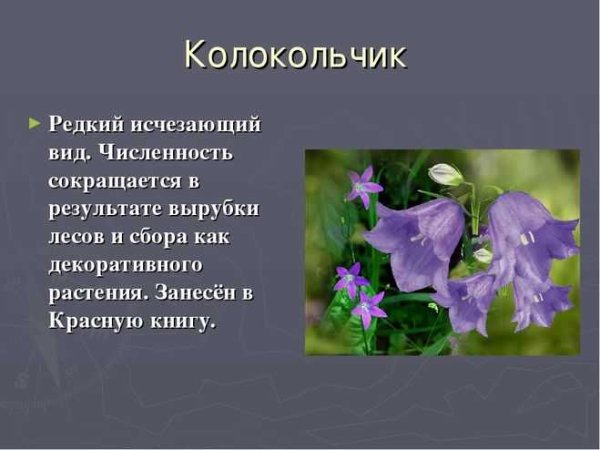 Колокольчик

Редкий исчезающий вид. Численность сокращается в результате вырубки лесов и сбора как декоративного растения. Занесён в Красную книгу.